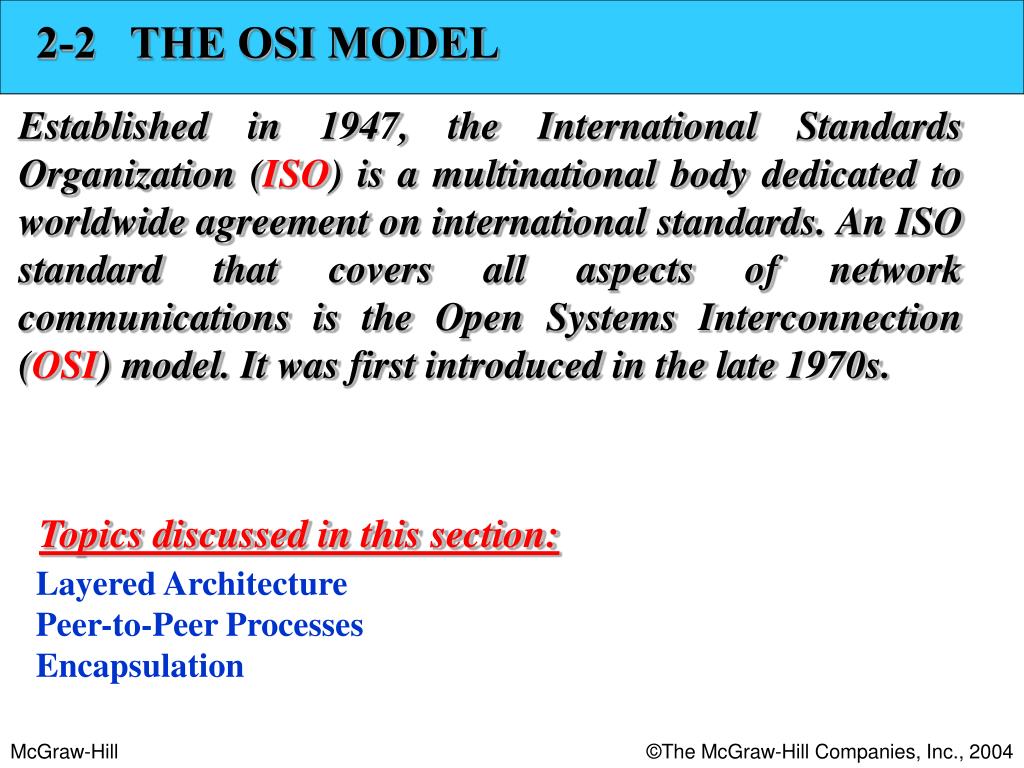 2-2 THE OSI MODEL

Established in 1947, the International Standards Organization (ISO) is a multinational body dedicated to worldwide agreement on international standards. An ISO standard that covers all aspects of network communications is the Open Systems Interconnection (OSI) model. It was first introduced in the late 1970s.

Topics discussed in this section:

Layered Architecture
Peer-to-Peer Processes
Encapsulation

McGraw-Hill

©The McGraw-Hill Companies, Inc., 2004